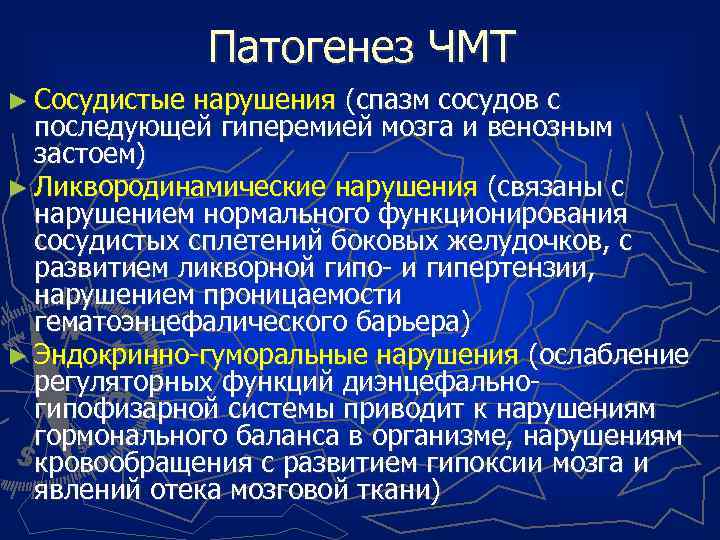 Патогенез ЧМТ

► Сосудистые нарушения (спазм сосудов с последующей гиперемией мозга и венозным застоем)

► Ликвородинамические нарушения (связаны с нарушением нормального функционирования сосудистых сплетений боковых желудочков, с развитием ликворной гипо- и гипертензии, нарушением проницаемости гематоэнцефалического барьера)

► Эндокринно-гуморальные нарушения (ослабление регуляторных функций диэнцефально-гипофизарной системы приводит к нарушениям гормонального баланса в организме, нарушениям кровообращения с развитием гипоксии мозга и явлений отека мозговой ткани)